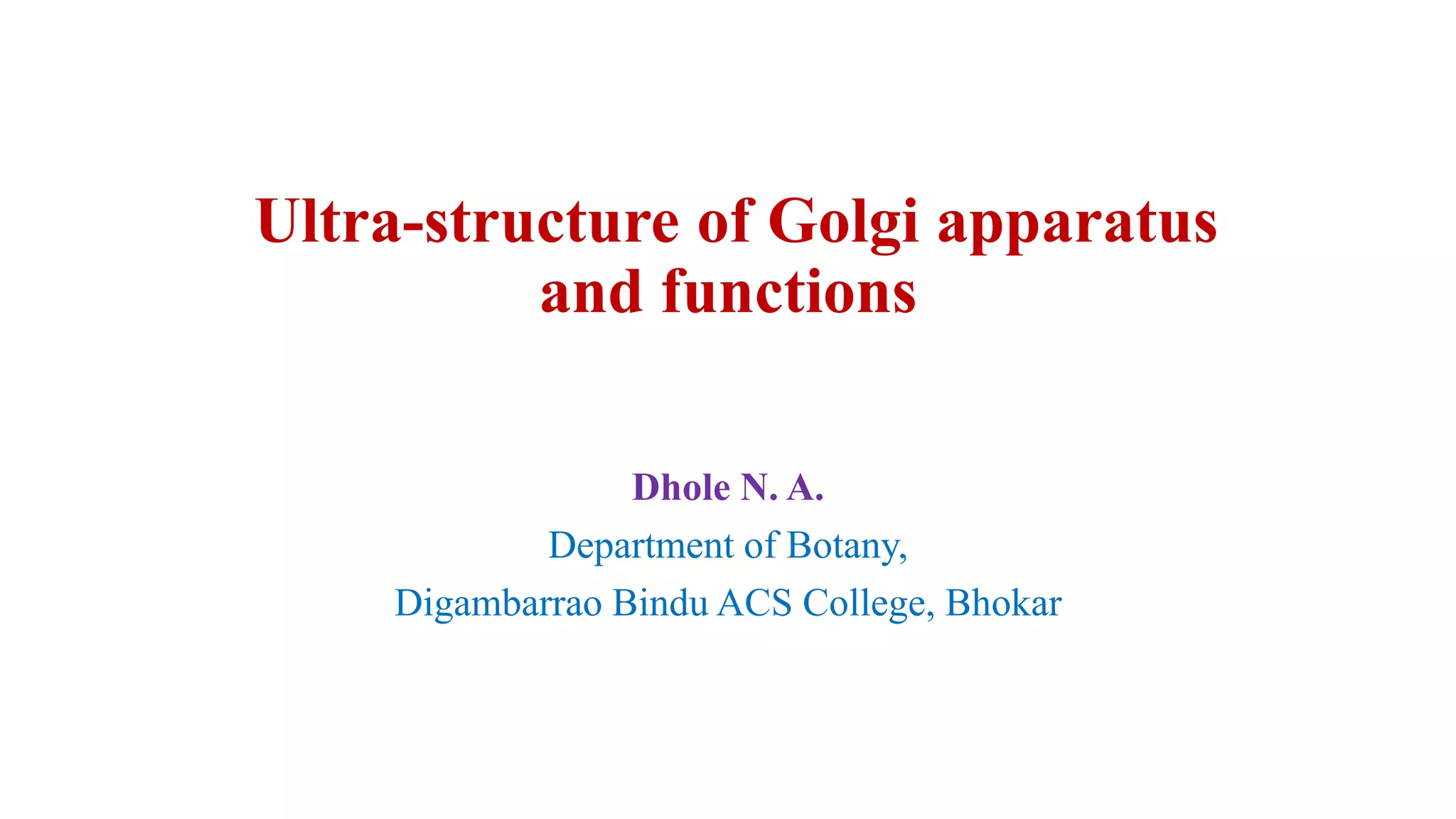 Ultra-structure of Golgi apparatus and functions

Dhole N. A.

Department of Botany,

Digambarrao Bindu ACS College, Bhokar